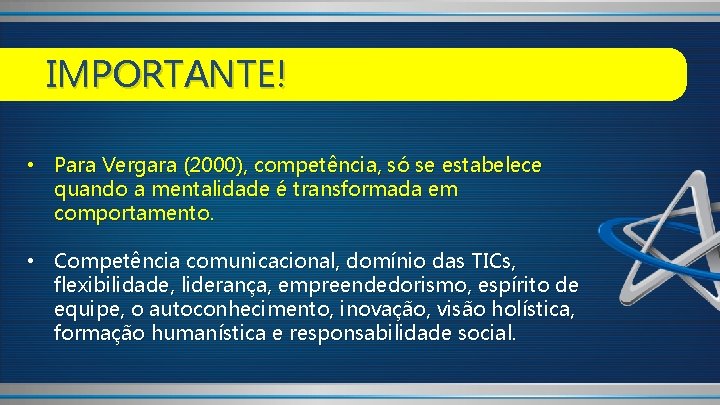 IMPORTANTE!

• Para Vergara (2000), competência, só se estabelece quando a mentalidade é transformada em comportamento.

• Competência comunicacional, domínio das TICs, flexibilidade, liderança, empreendedorismo, espírito de equipe, o autoconhecimento, inovação, visão holística, formação humanística e responsabilidade social.